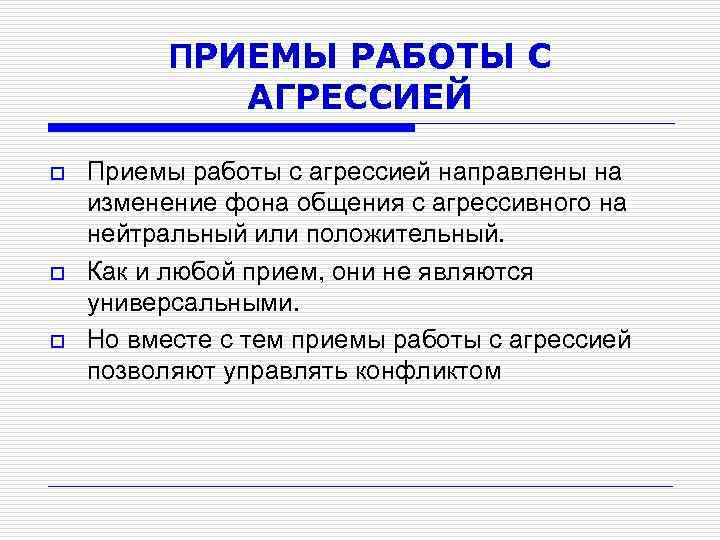 ПРИЕМЫ РАБОТЫ С АГРЕССИЕЙ

Приемы работы с агрессией направлены на изменение фона общения с агрессивного на нейтральный или положительный.

Как и любой прием, они не являются универсальными.

Но вместе с тем приемы работы с агрессией позволяют управлять конфликтом